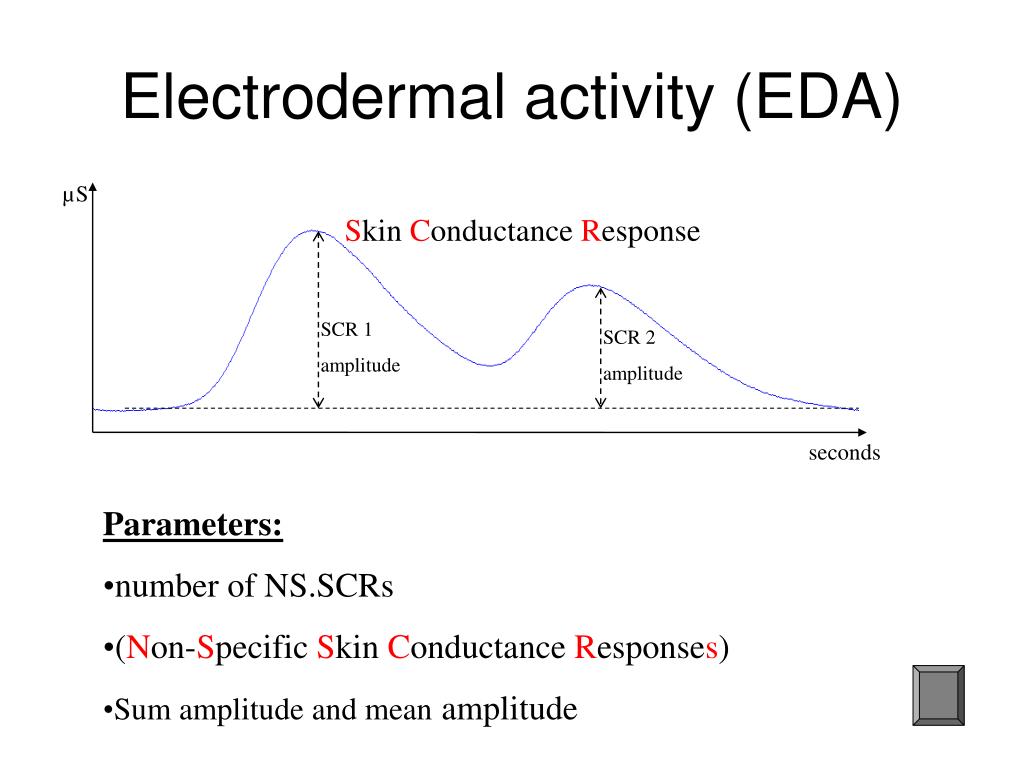 Electrodermal activity (EDA)

μS

Skin Conductance Response

SCR 1 amplitude

SCR 2 amplitude

seconds

Parameters:

•number of NS.SCRs

•(Non-Specific Skin Conductance Responses)

•Sum amplitude and mean amplitude